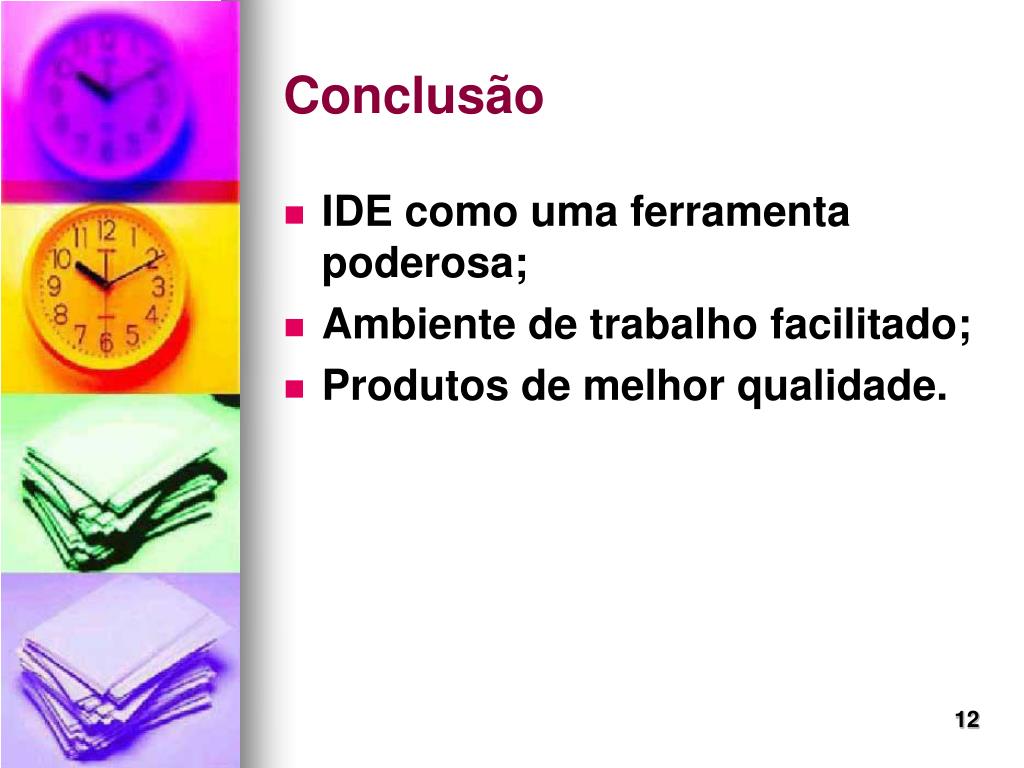 Conclusão

- IDE como uma ferramenta poderosa;
- Ambiente de trabalho facilitado;
- Produtos de melhor qualidade.

12